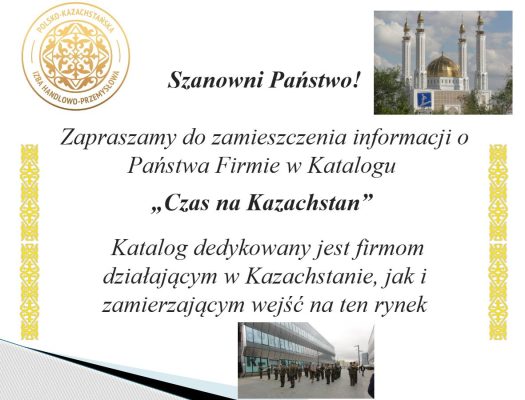 POLSKO-KAZACHSTAŃSKA IZBA HANDLOWO-PRZEMYSŁOWA

Szanowni Państwo!

Zapraszamy do zamieszczenia informacji o Państwa Firmie w Katalogu

„Czas na Kazachstan”

Katalog dedykowany jest firmom działającym w Kazachstanie, jak i zamierzającym wejść na ten rynek